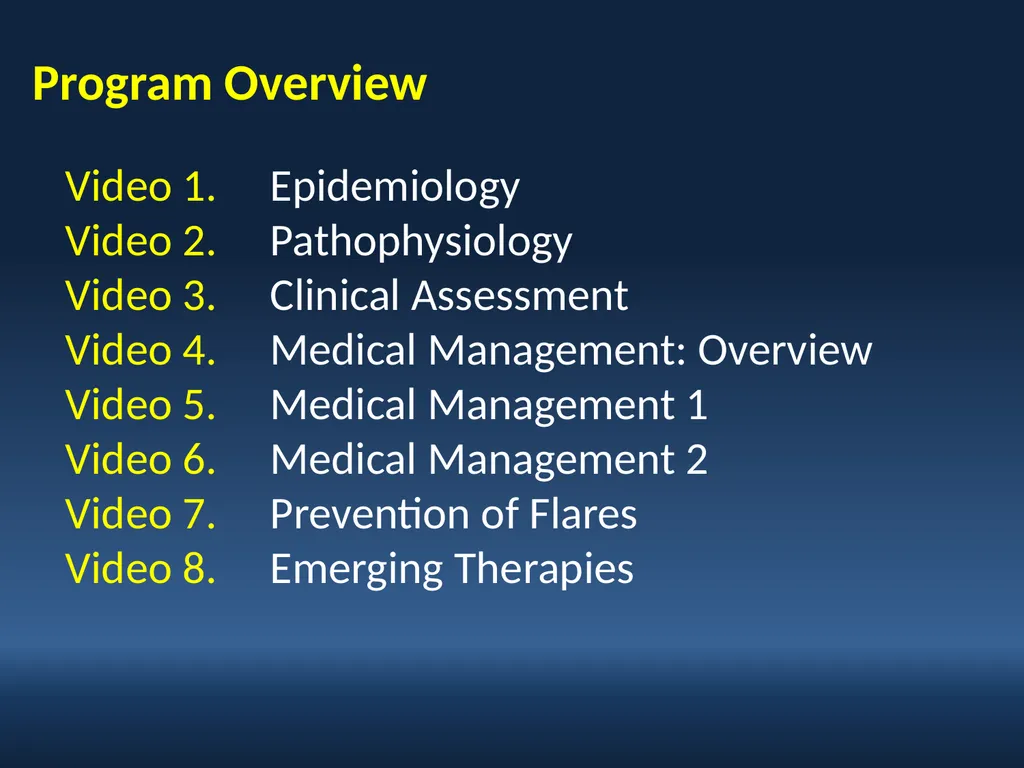 Program Overview

Video 1. Epidemiology
Video 2. Pathophysiology
Video 3. Clinical Assessment
Video 4. Medical Management: Overview
Video 5. Medical Management 1
Video 6. Medical Management 2
Video 7. Prevention of Flares
Video 8. Emerging Therapies